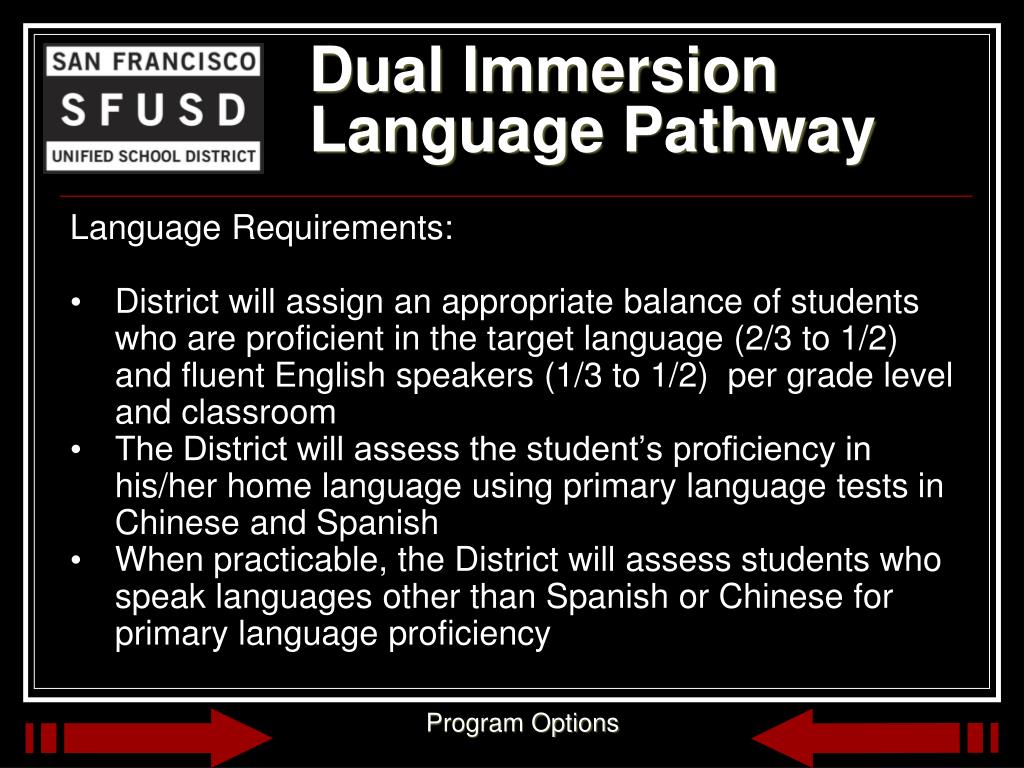 SAN FRANCISCO
SFUSD
UNIFIED SCHOOL DISTRICT

Dual Immersion Language Pathway

Language Requirements:

• District will assign an appropriate balance of students who are proficient in the target language (2/3 to 1/2) and fluent English speakers (1/3 to 1/2) per grade level and classroom
• The District will assess the student's proficiency in his/her home language using primary language tests in Chinese and Spanish
• When practicable, the District will assess students who speak languages other than Spanish or Chinese for primary language proficiency

Program Options